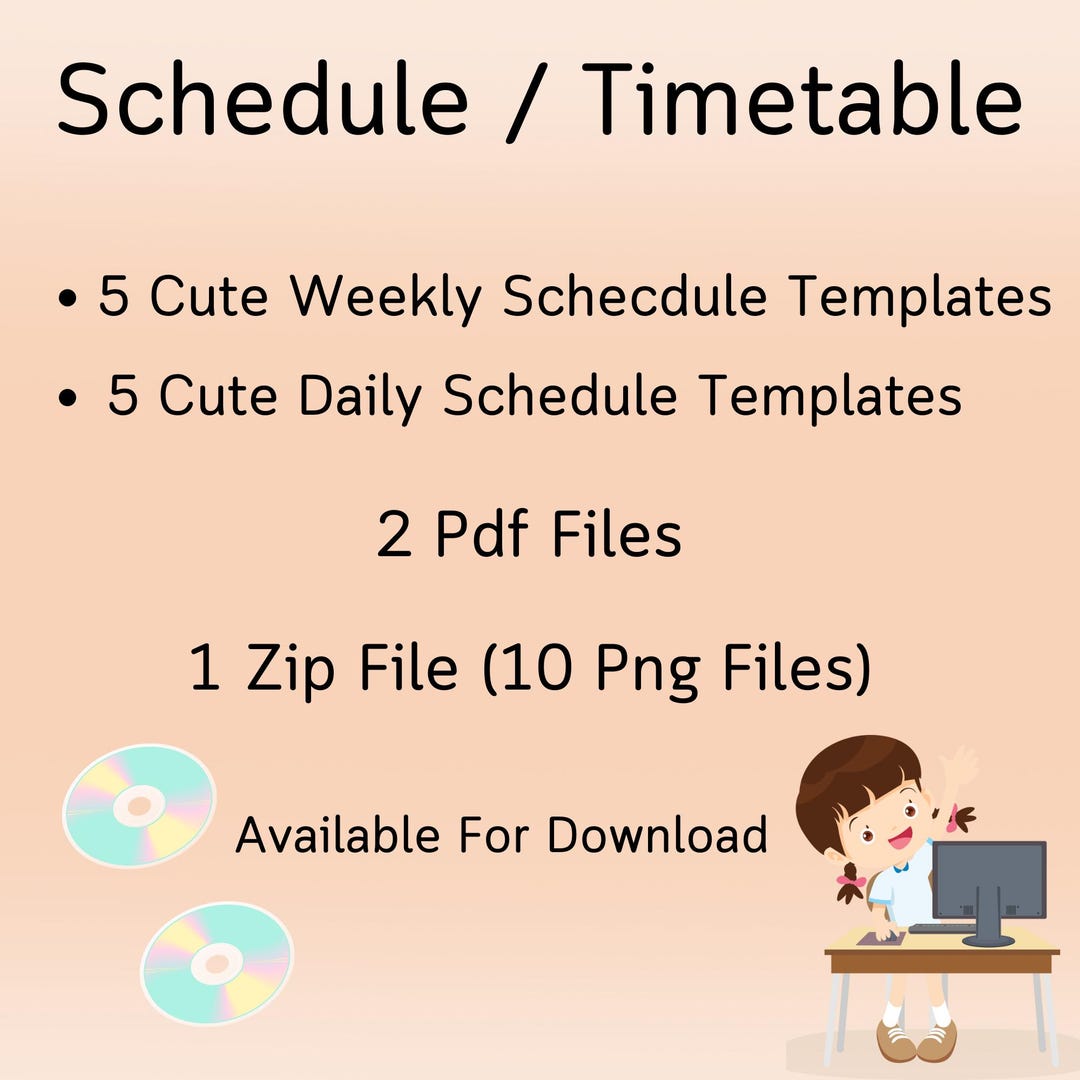 Schedule / Timetable

• 5 Cute Weekly Schecdule Templates
• 5 Cute Daily Schedule Templates

2 Pdf Files

1 Zip File (10 Png Files)

Available For Download